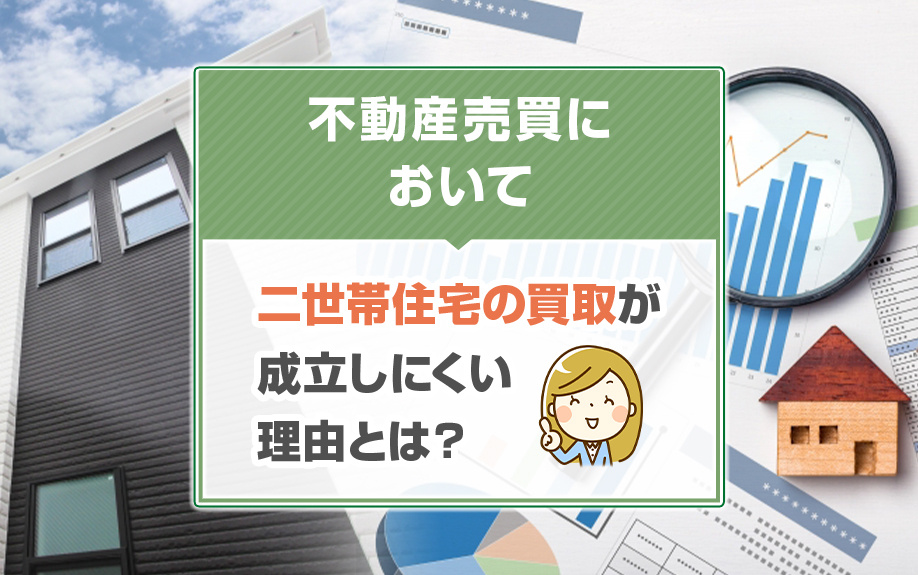 不動産売買において

二世帯住宅の買取が成立しにくい理由とは？